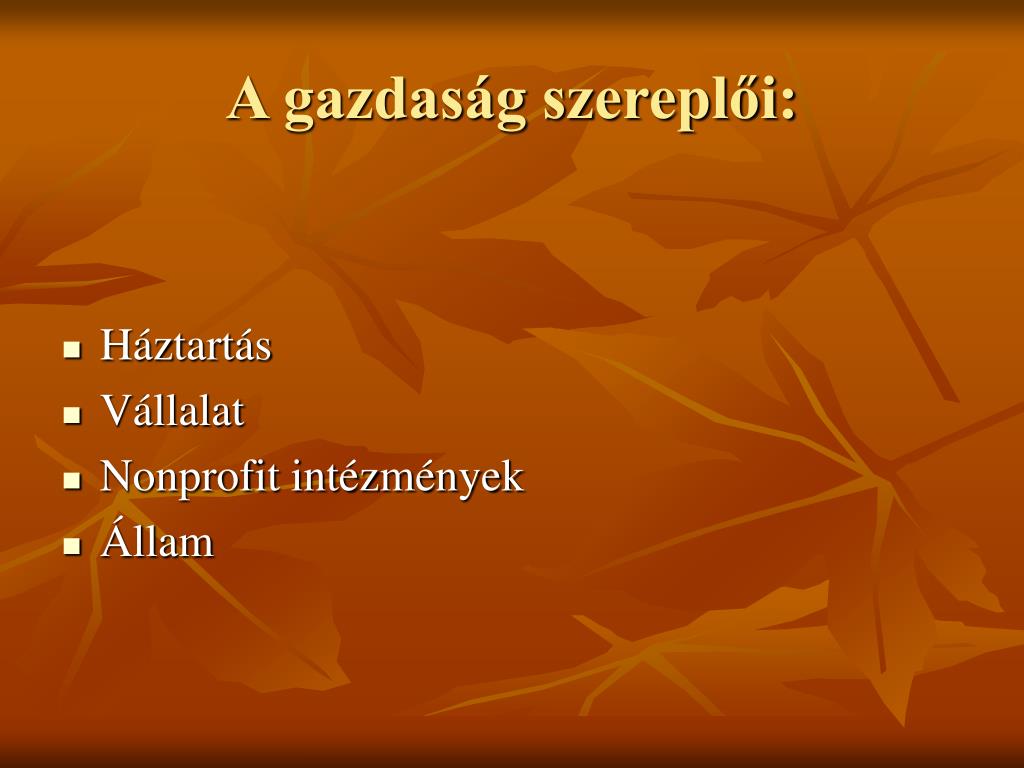 A gazdaság szereplői:

- Háztartás
- Vállalat
- Nonprofit intézmények
- Állam